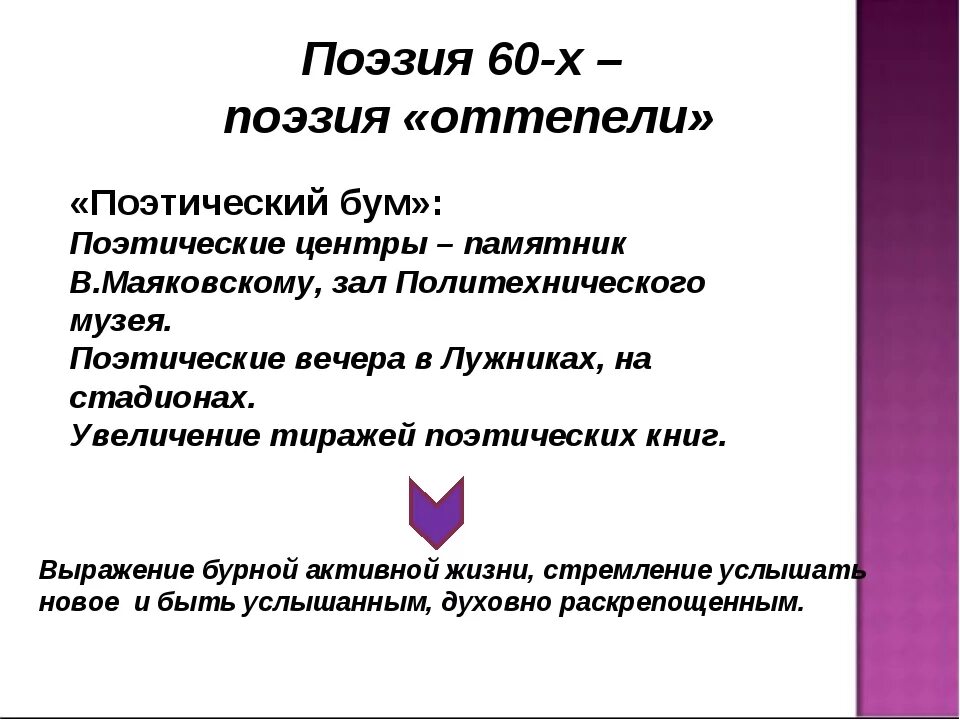 Поэзия 60-х –
поэзия «оттепели»

«Поэтический бум»:
Поэтические центры – памятник В.Маяковскому, зал Политехнического музея.
Поэтические вечера в Лужниках, на стадионах.
Увеличение тиражей поэтических книг.

Выражение бурной активной жизни, стремление услышать новое и быть услышанным, духовно раскрепощенным.